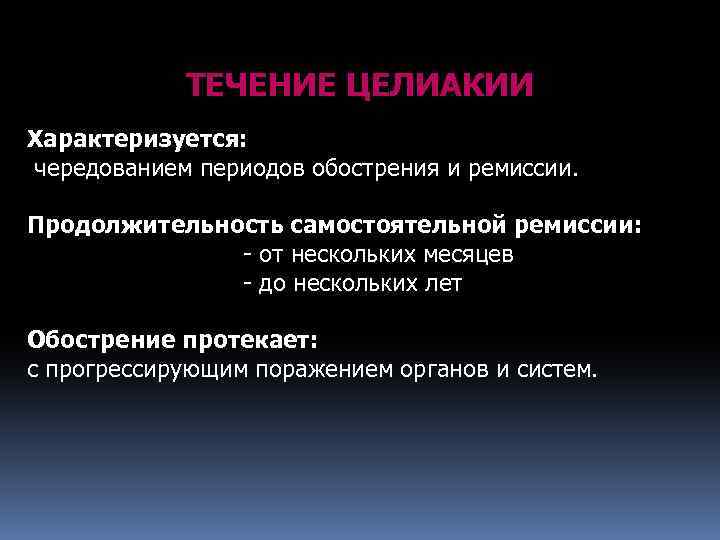 ТЕЧЕНИЕ ЦЕЛИАКИИ

Характеризуется:
чередованием периодов обострения и ремиссии.

Продолжительность самостоятельной ремиссии:
- от нескольких месяцев
- до нескольких лет

Обострение протекает:
с прогрессирующим поражением органов и систем.